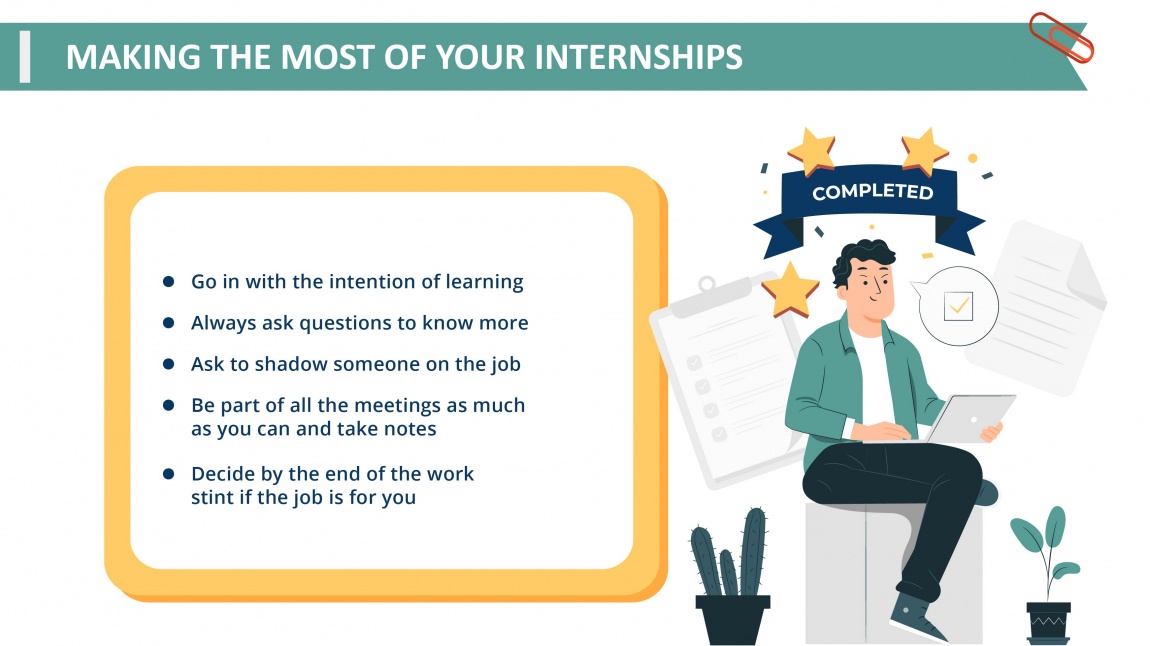 MAKING THE MOST OF YOUR INTERNSHIPS

- Go in with the intention of learning
- Always ask questions to know more
- Ask to shadow someone on the job
- Be part of all the meetings as much as you can and take notes
- Decide by the end of the work stint if the job is for you

COMPLETED